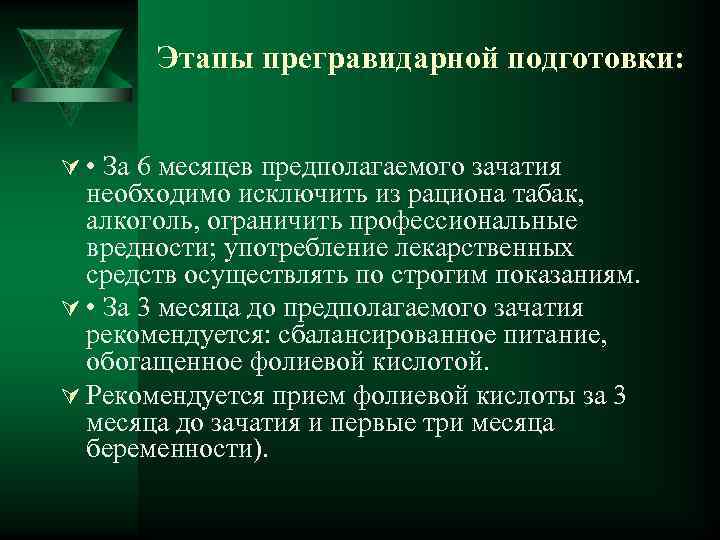 Этапы прегравидарной подготовки:

• За 6 месяцев предполагаемого зачатия необходимо исключить из рациона табак, алкоголь, ограничить профессиональные вредности; употребление лекарственных средств осуществлять по строгим показаниям.

• За 3 месяца до предполагаемого зачатия рекомендуется: сбалансированное питание, обогащенное фолиевой кислотой.

Рекомендуется прием фолиевой кислоты за 3 месяца до зачатия и первые три месяца беременности).